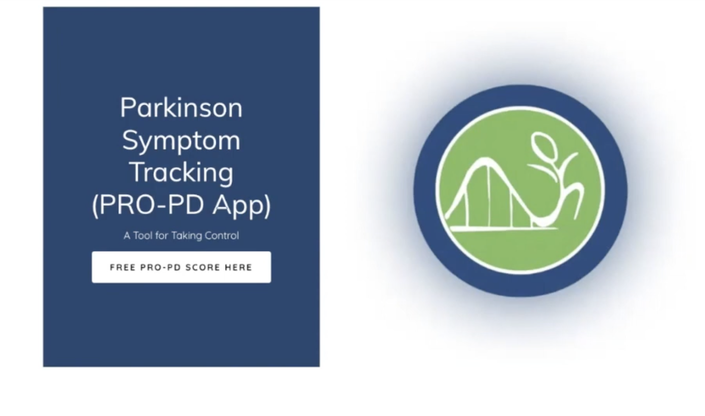 Parkinson Symptom Tracking (PRO-PD App)

A Tool for Taking Control

FREE PRO-PD SCORE HERE